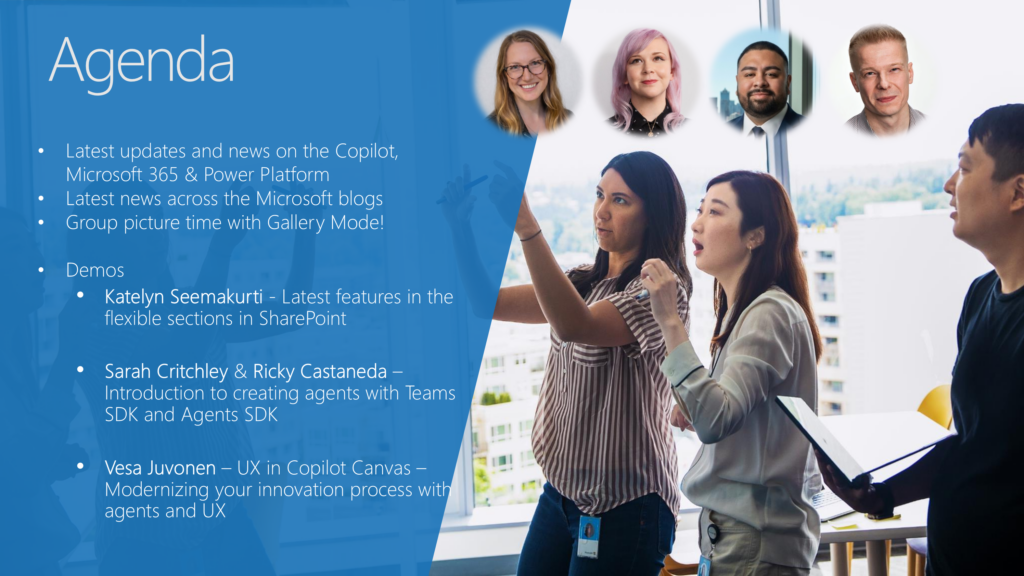 Agenda

• Latest updates and news on the Copilot, Microsoft 365 & Power Platform
• Latest news across the Microsoft blogs
• Group picture time with Gallery Mode!

• Demos
• Katelyn Seemakurti - Latest features in the flexible sections in SharePoint

• Sarah Critchley & Ricky Castaneda – Introduction to creating agents with Teams SDK and Agents SDK

• Vesa Juvonen – UX in Copilot Canvas – Modernizing your innovation process with agents and UX